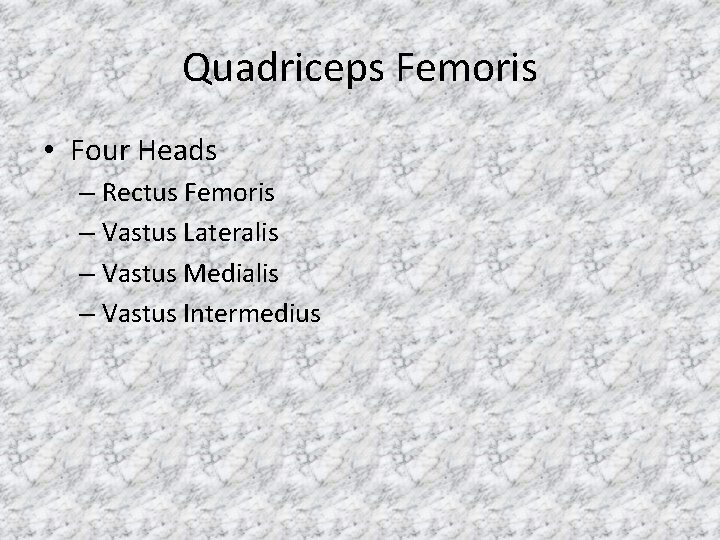 Quadriceps Femoris

• Four Heads
– Rectus Femoris
– Vastus Lateralis
– Vastus Medialis
– Vastus Intermedius